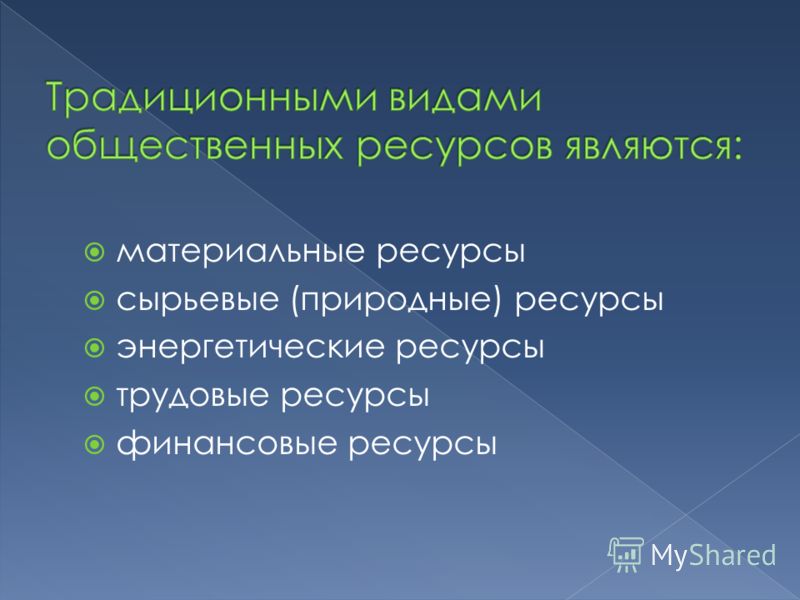 Традиционными видами общественных ресурсов являются:

материальные ресурсы
сырьевые (природные) ресурсы
энергетические ресурсы
трудовые ресурсы
финансовые ресурсы

MyShared